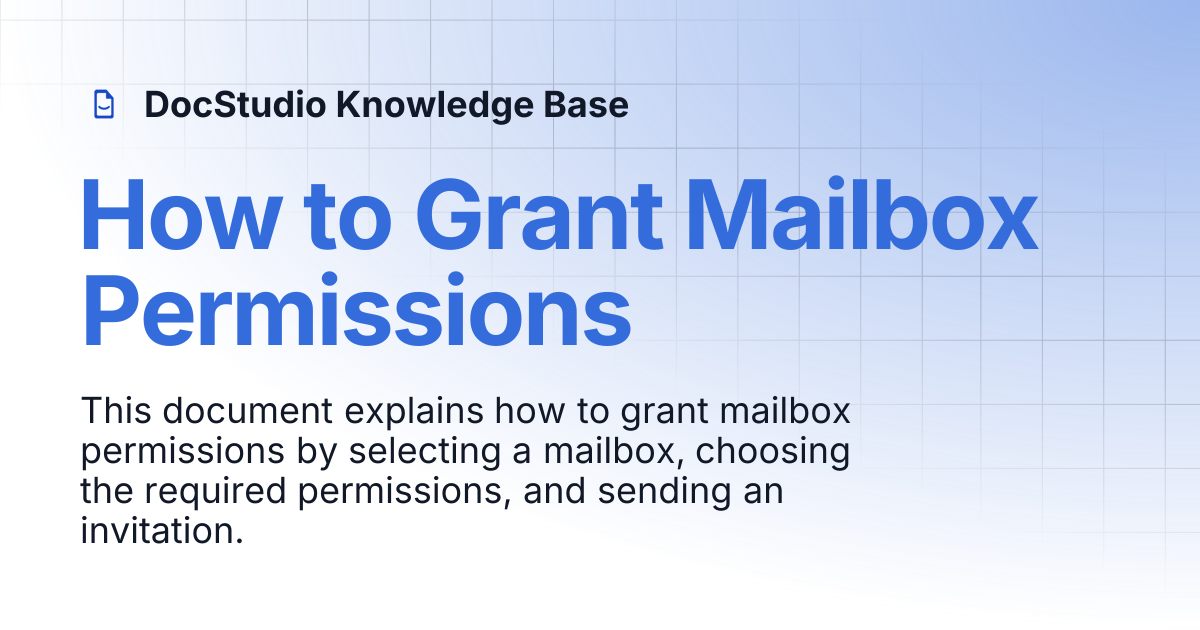 DocStudio Knowledge Base

How to Grant Mailbox Permissions

This document explains how to grant mailbox permissions by selecting a mailbox, choosing the required permissions, and sending an invitation.